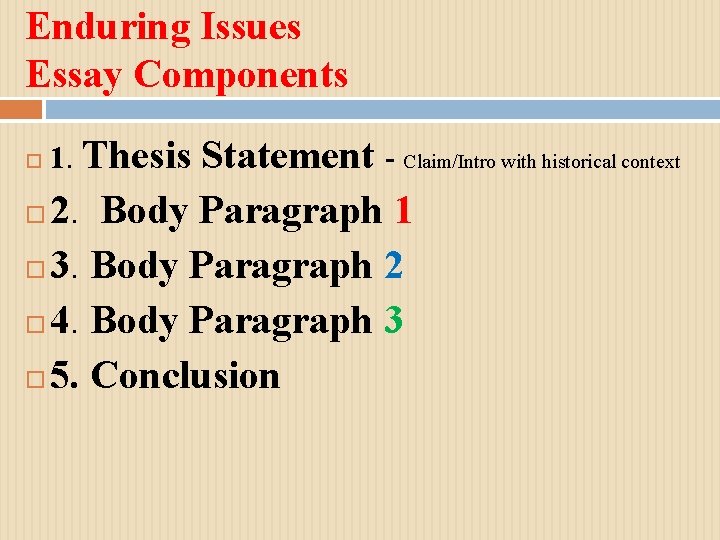 Enduring Issues
Essay Components

1. Thesis Statement - Claim/Intro with historical context
2. Body Paragraph 1
3. Body Paragraph 2
4. Body Paragraph 3
5. Conclusion